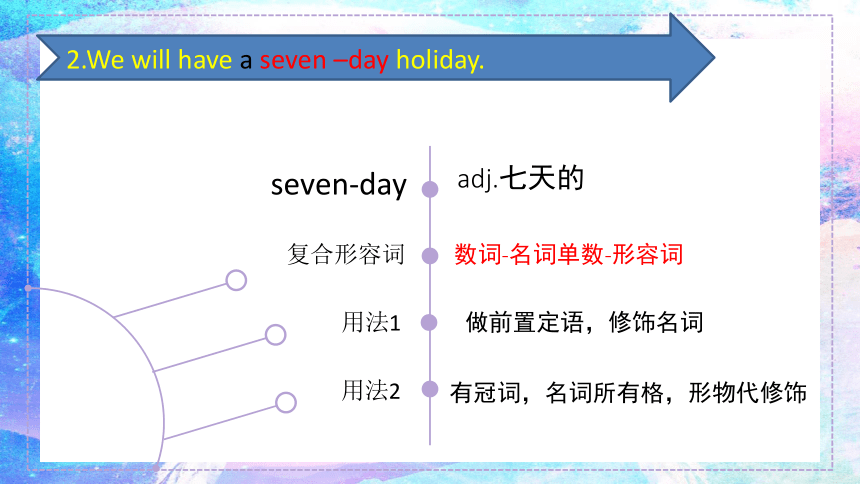 2.We will have a seven –day holiday.

seven-day

adj.七天的

复合形容词

数词-名词单数-形容词

用法1

做前置定语，修饰名词

用法2

有冠词，名词所有格，形物代修饰